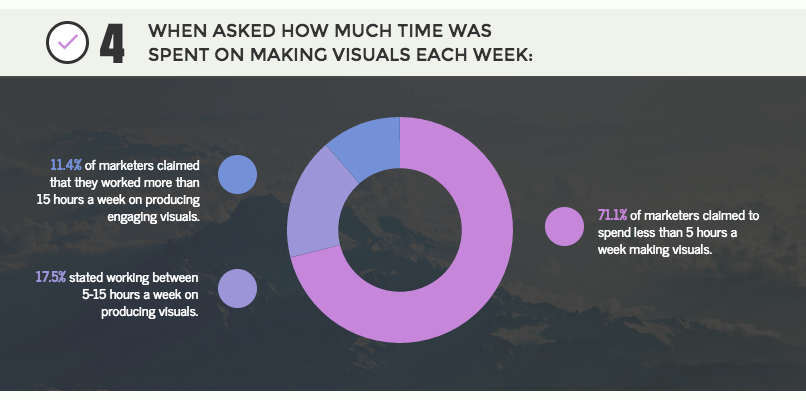 4 WHEN ASKED HOW MUCH TIME WAS SPENT ON MAKING VISUALS EACH WEEK:

11.4% of marketers claimed that they worked more than 15 hours a week on producing engaging visuals.

17.5% stated working between 5-15 hours a week on producing visuals.

71.1% of marketers claimed to spend less than 5 hours a week making visuals.